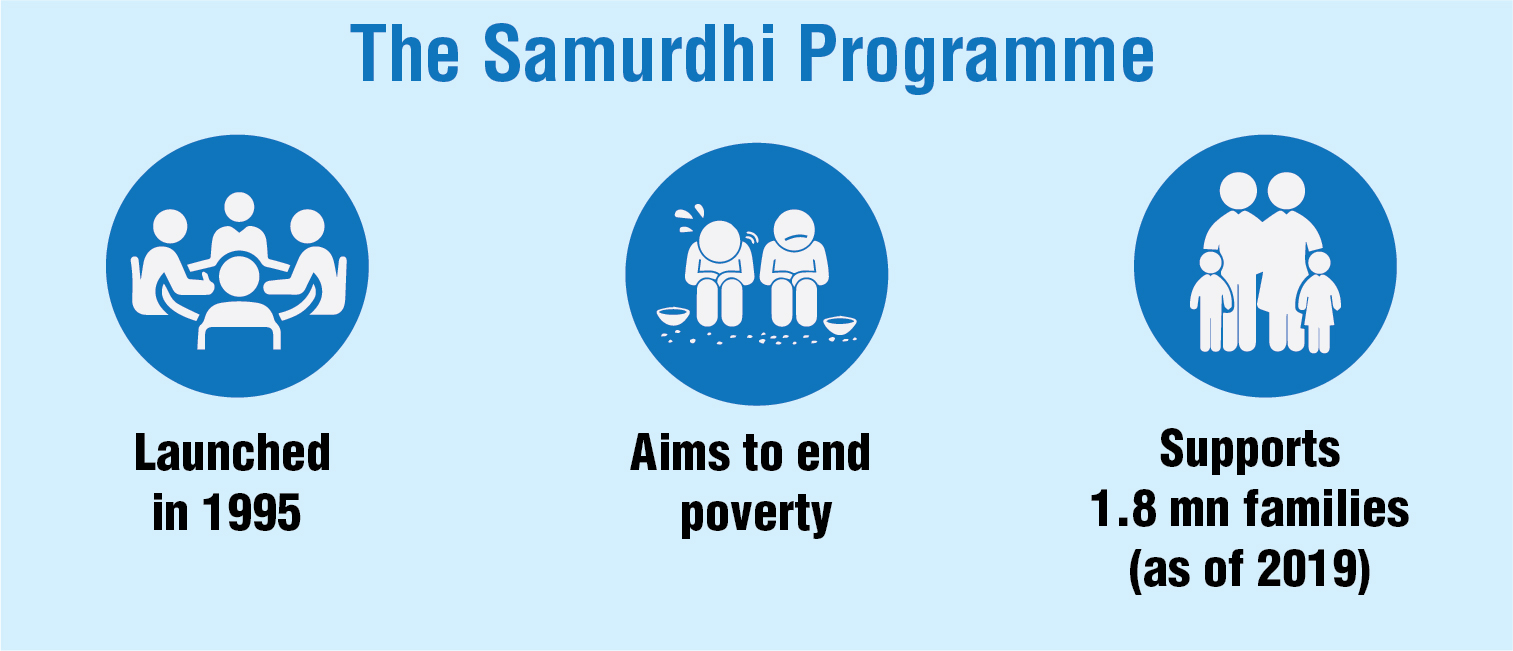 The Samurdhi Programme

Launched in 1995

Aims to end poverty

Supports 1.8 mn families (as of 2019)